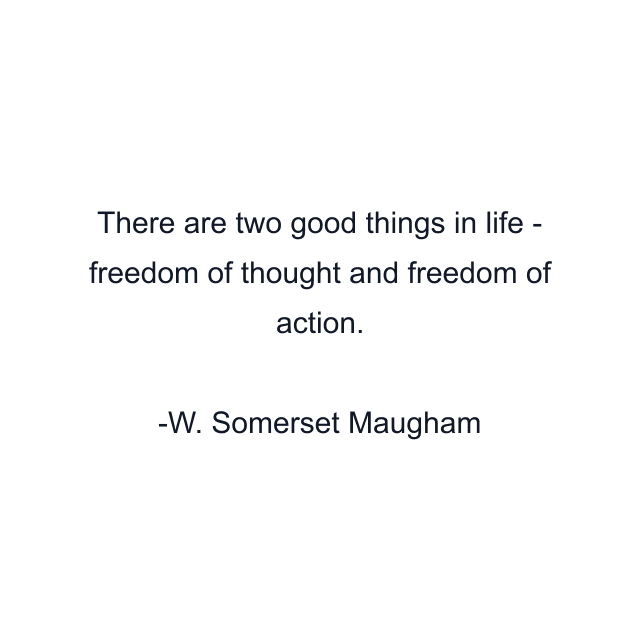 There are two good things in life - freedom of thought and freedom of action.

-W. Somerset Maugham